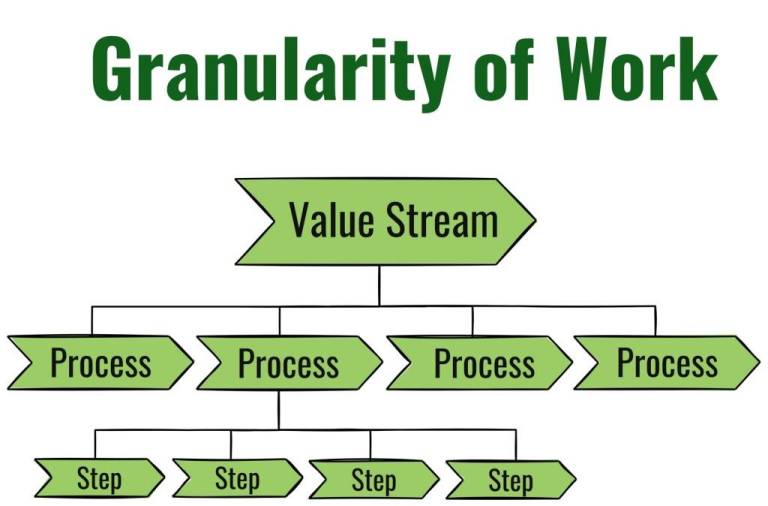 Granularity of Work

Value Stream

Process
Process
Process
Process

Step
Step
Step
Step